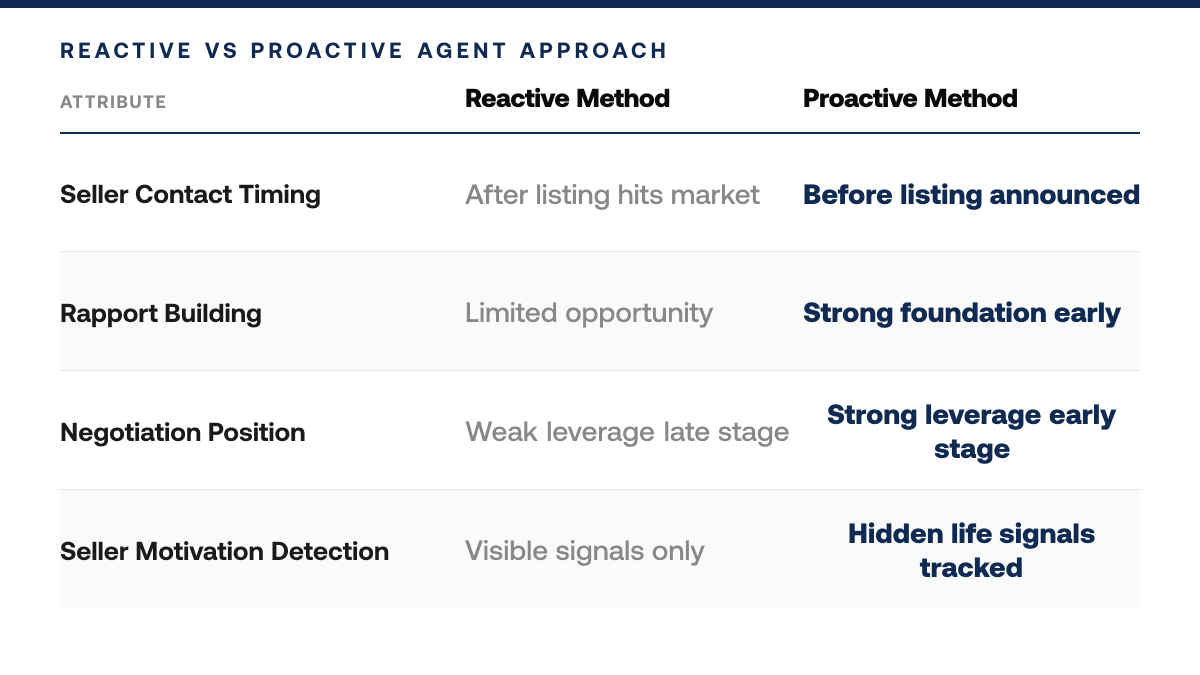 REACTIVE VS PROACTIVE AGENT APPROACH

| ATTRIBUTE | Reactive Method | Proactive Method |
|---|---|---|
| Seller Contact Timing | After listing hits market | Before listing announced |
| Rapport Building | Limited opportunity | Strong foundation early |
| Negotiation Position | Weak leverage late stage | Strong leverage early stage |
| Seller Motivation Detection | Visible signals only | Hidden life signals tracked |